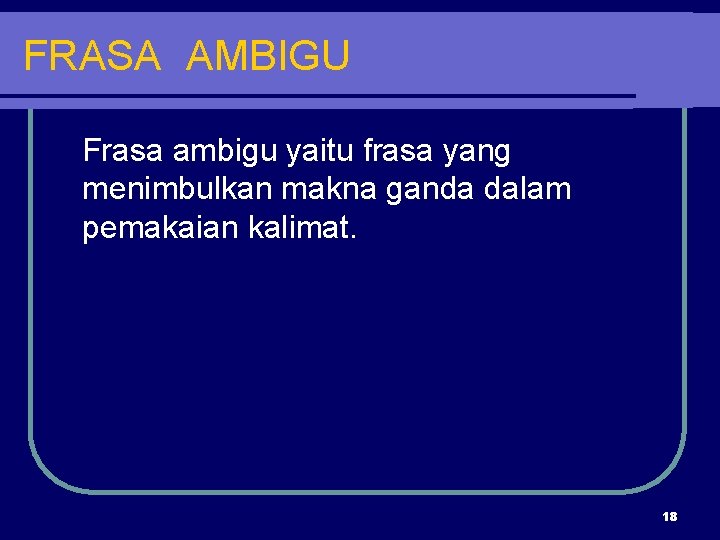 FRASA AMBIGU

Frasa ambigu yaitu frasa yang menimbulkan makna ganda dalam pemakaian kalimat.

18